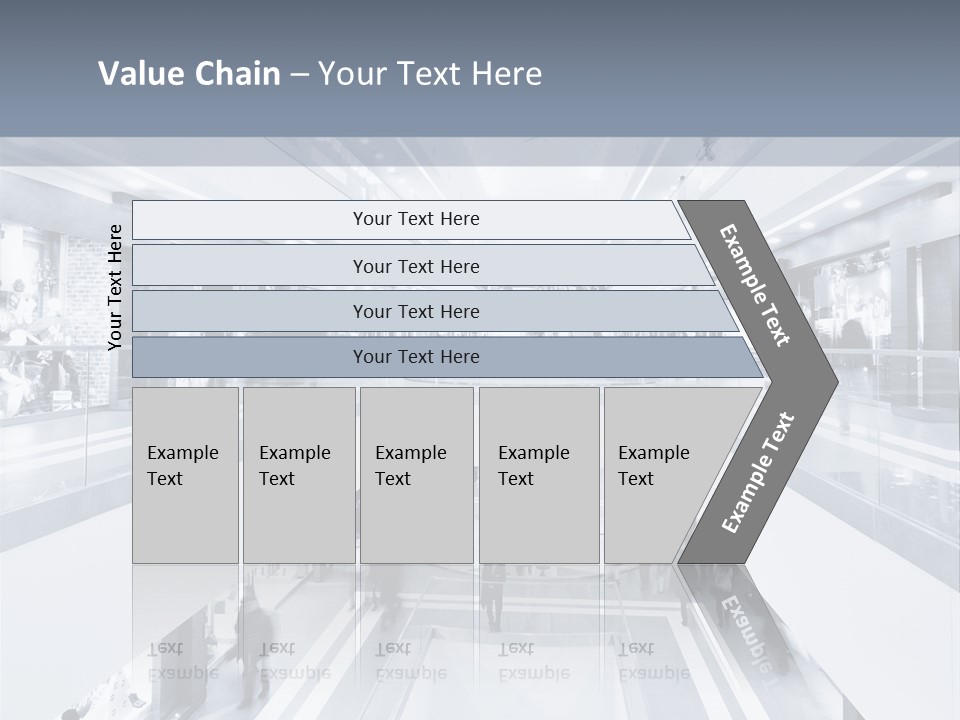 Value Chain – Your Text Here

Your Text Here

Your Text Here

Your Text Here

Your Text Here

Your Text Here

Example Text

Example Text

Example Text

Example Text

Example Text

Example Text

Example Text